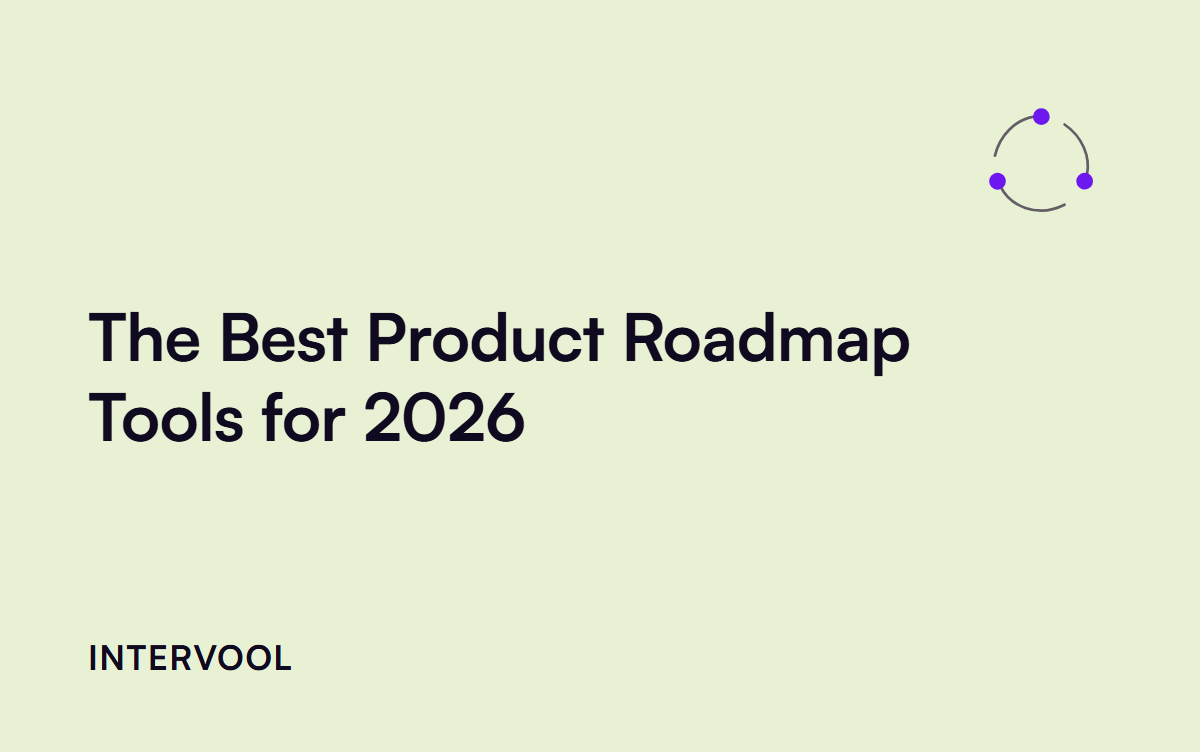 The Best Product Roadmap Tools for 2026

INTERVOOL